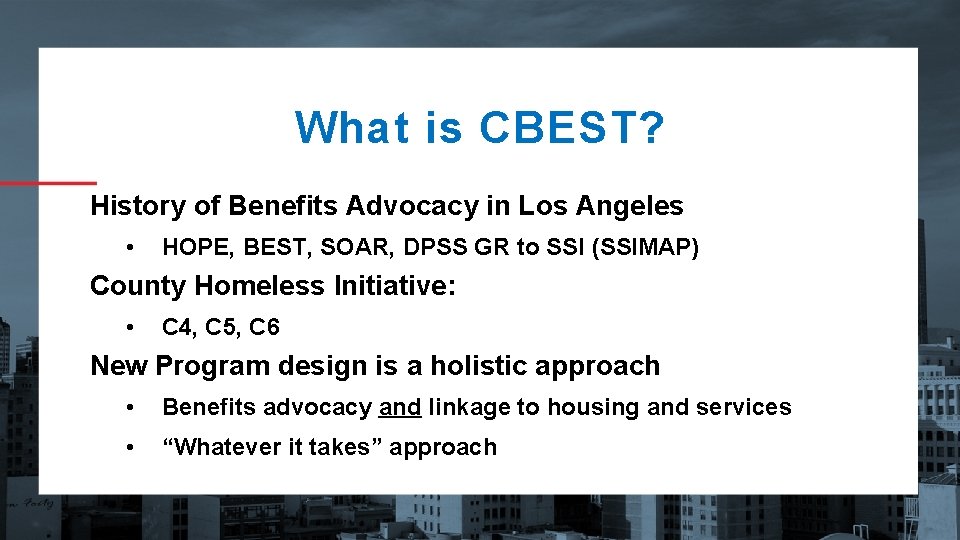 What is CBEST?

History of Benefits Advocacy in Los Angeles

• HOPE, BEST, SOAR, DPSS GR to SSI (SSIMAP)

County Homeless Initiative:

• C4, C5, C6

New Program design is a holistic approach

• Benefits advocacy and linkage to housing and services

• “Whatever it takes” approach